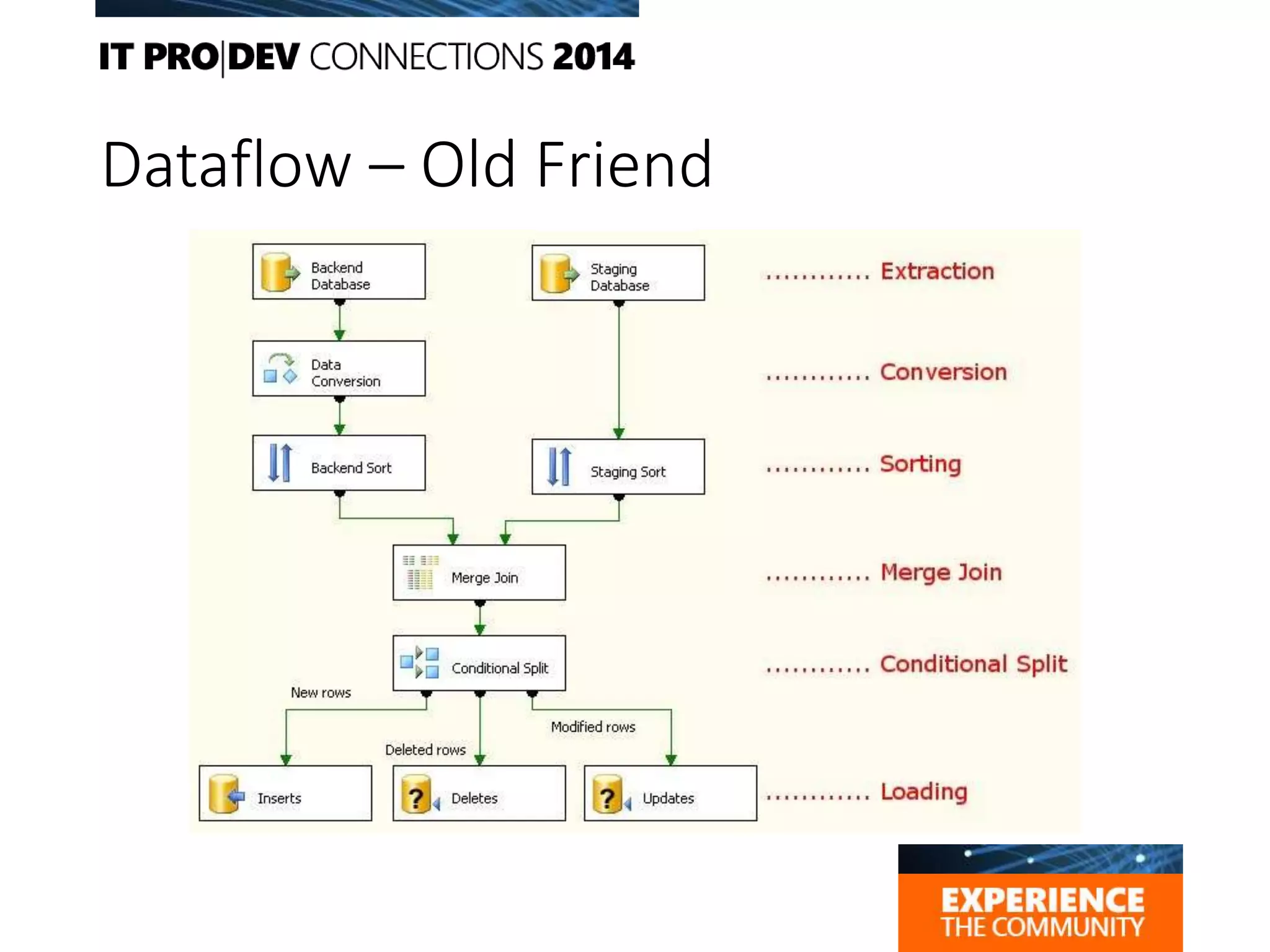 IT PRO|DEV CONNECTIONS 2014

Dataflow – Old Friend

Backend Database

Staging Database

............ Extraction

Data Conversion

............ Conversion

Backend Sort

Staging Sort

............ Sorting

Merge Join

............ Merge Join

Conditional Split

............ Conditional Split

New rows

Modified rows

Deleted rows

Inserts

Deletes

Updates

............ Loading

EXPERIENCE THE COMMUNITY